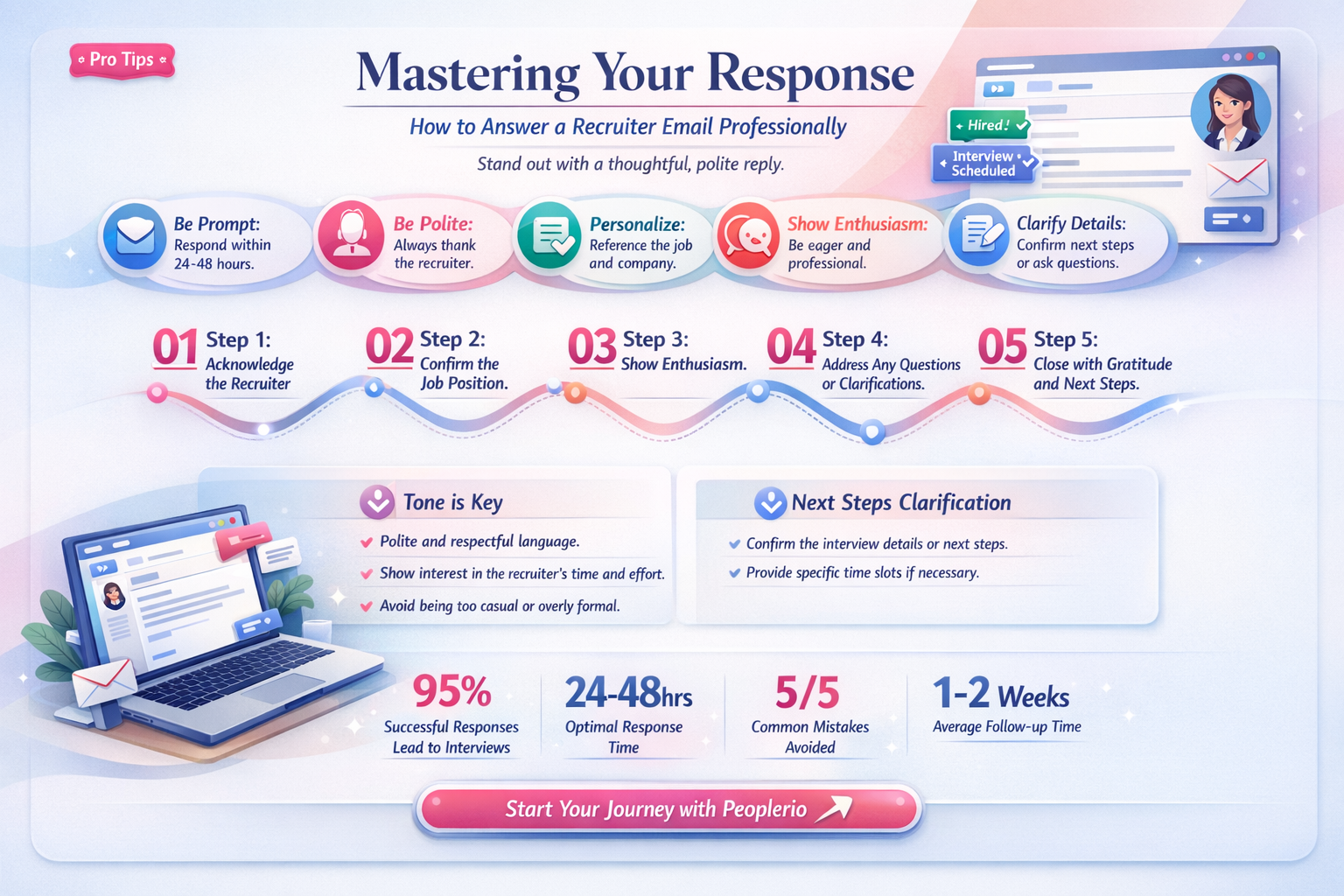 Pro Tips

Mastering Your Response

How to Answer a Recruiter Email Professionally

Stand out with a thoughtful, polite reply.

Hired!

Interview Scheduled

Be Prompt: Respond within 24-48 hours.

Be Polite: Always thank the recruiter.

Personalize: Reference the job and company.

Show Enthusiasm: Be eager and professional.

Clarify Details: Confirm next steps or ask questions.

01 Step 1: Acknowledge the Recruiter

02 Step 2: Confirm the Job Position.

03 Step 3: Show Enthusiasm.

04 Step 4: Address Any Questions or Clarifications.

05 Step 5: Close with Gratitude and Next Steps.

Tone is Key

Polite and respectful language.

Show interest in the recruiter's time and effort.

Avoid being too casual or overly formal.

Next Steps Clarification

Confirm the interview details or next steps.

Provide specific time slots if necessary.

95% Successful Responses Lead to Interviews

24-48hrs Optimal Response Time

5/5 Common Mistakes Avoided

1-2 Weeks Average Follow-up Time

Start Your Journey with Peoplerio